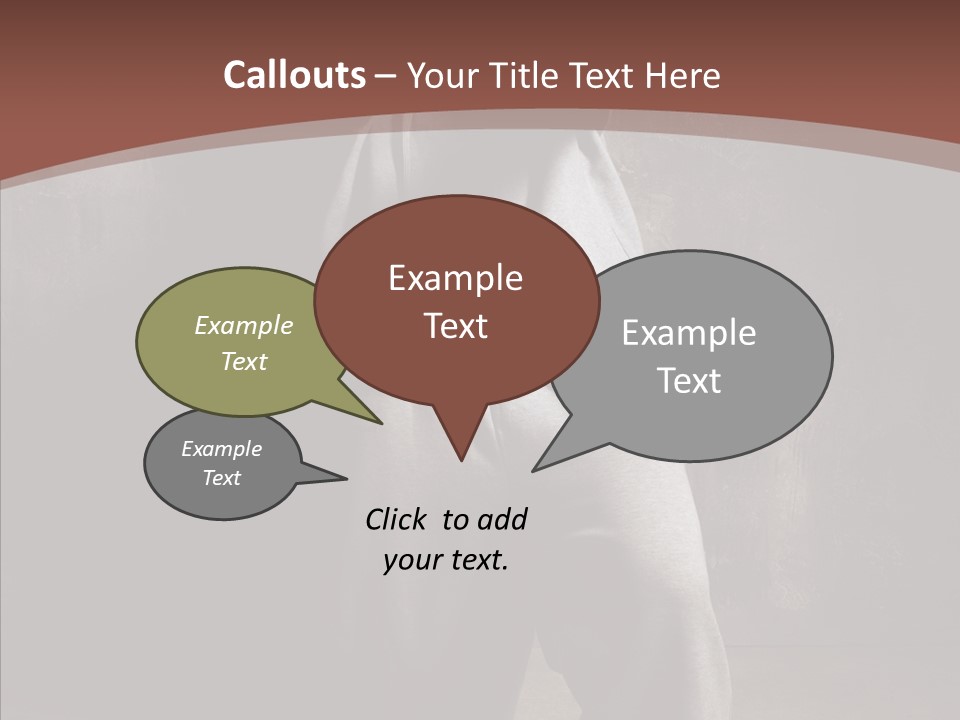 Callouts – Your Title Text Here

Example Text

Example Text

Example Text

Example Text

Click to add your text.